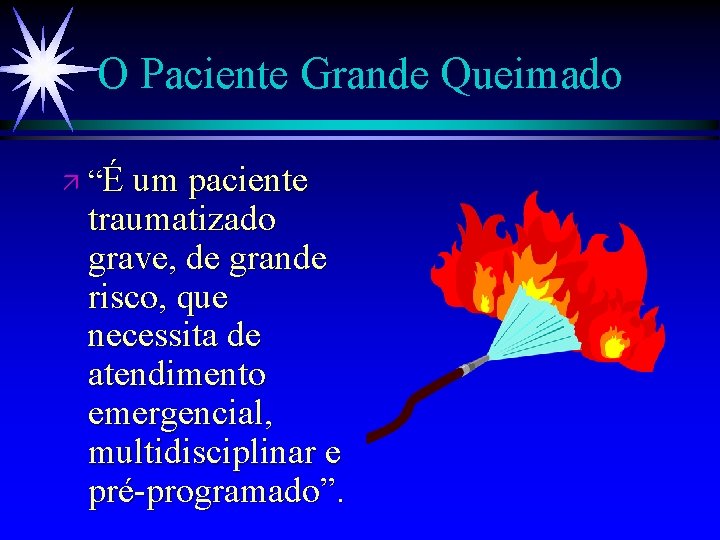 O Paciente Grande Queimado

“É um paciente traumatizado grave, de grande risco, que necessita de atendimento emergencial, multidisciplinar e pré-programado”.